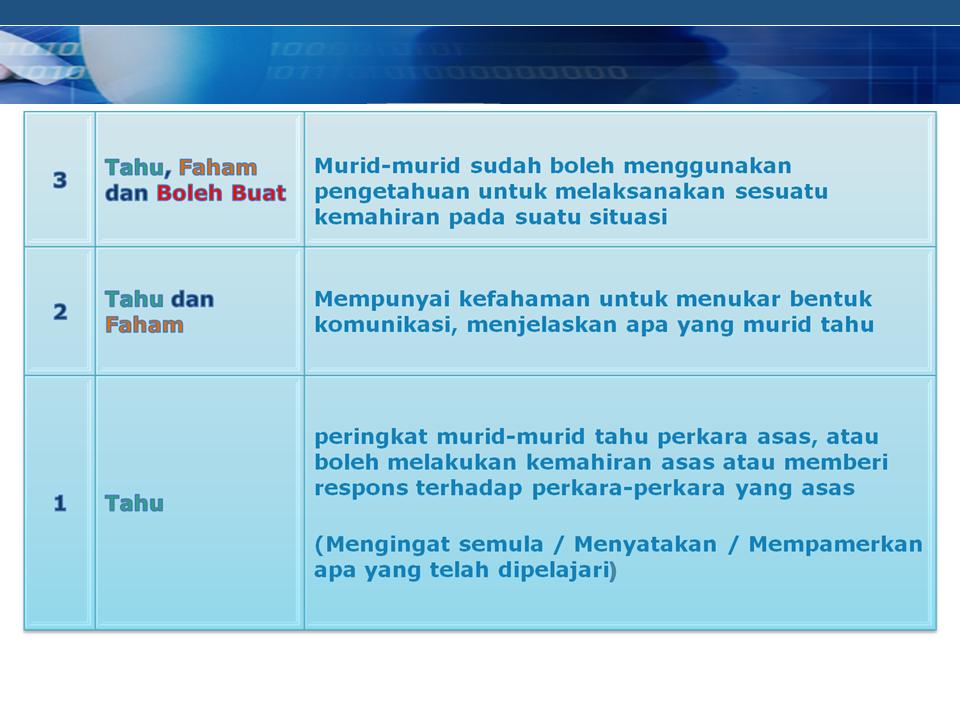 | 3 | Tahu, Faham dan Boleh Buat | Murid-murid sudah boleh menggunakan pengetahuan untuk melaksanakan sesuatu kemahiran pada suatu situasi |
|---|---|---|
| 2 | Tahu dan Faham | Mempunyai kefahaman untuk menukar bentuk komunikasi, menjelaskan apa yang murid tahu |
| 1 | Tahu | peringkat murid-murid tahu perkara asas, atau boleh melakukan kemahiran asas atau memberi respons terhadap perkara-perkara yang asas (Mengingat semula / Menyatakan / Mempamerkan apa yang telah dipelajari) |